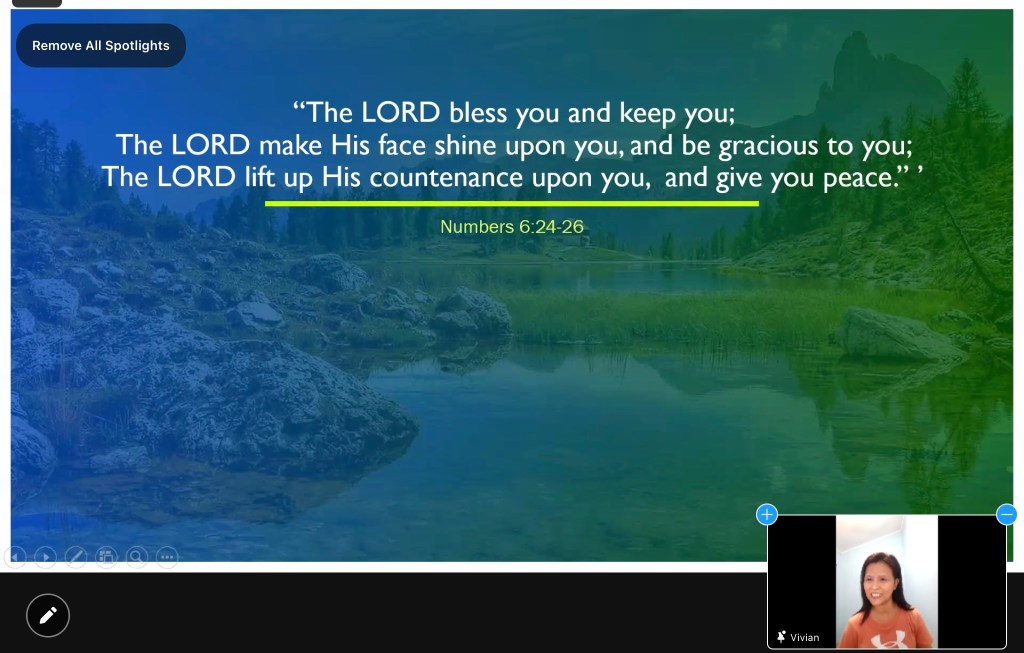 Remove All Spotlights

“The LORD bless you and keep you;
The LORD make His face shine upon you, and be gracious to you;
The LORD lift up His countenance upon you, and give you peace.” ’

Numbers 6:24-26

Vivian